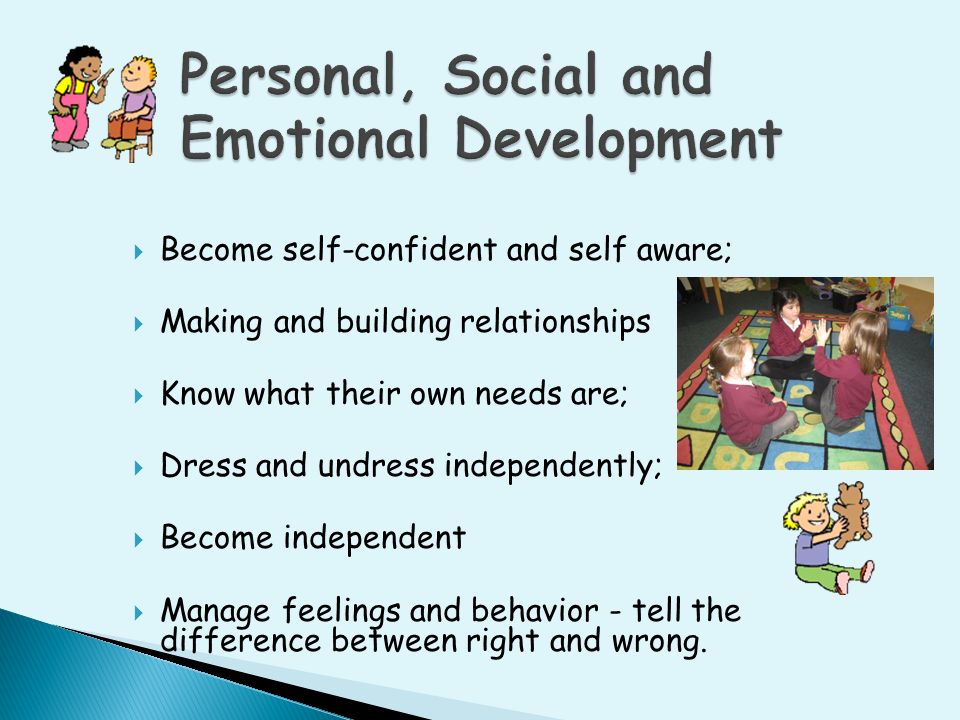 Personal, Social and Emotional Development

Become self-confident and self aware;

Making and building relationships

Know what their own needs are;

Dress and undress independently;

Become independent

Manage feelings and behavior - tell the difference between right and wrong.